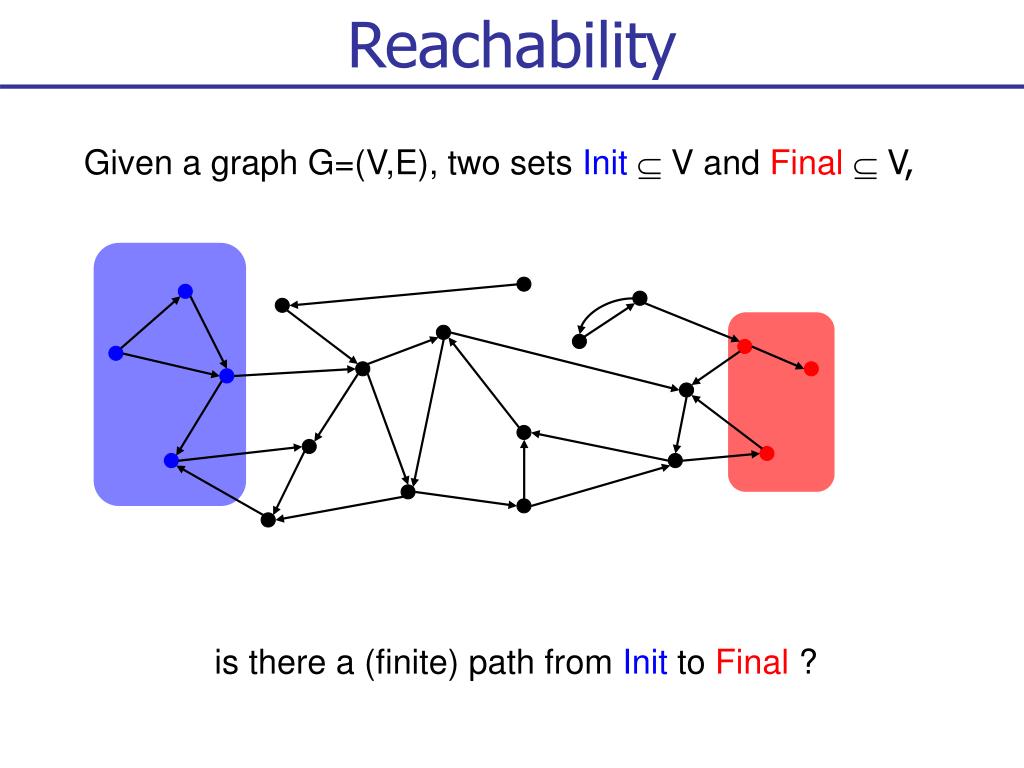 Reachability

Given a graph G=(V,E), two sets Init $\subseteq$ V and Final $\subseteq$ V,

is there a (finite) path from Init to Final ?